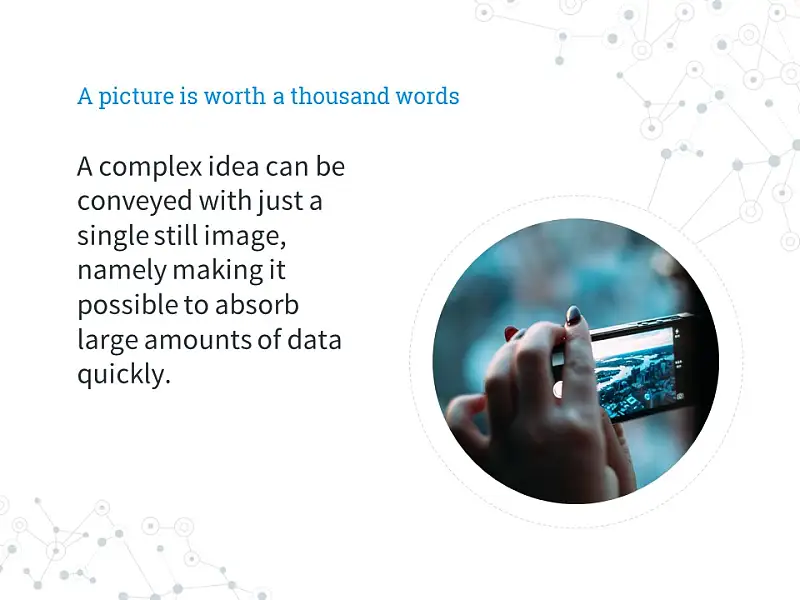 A picture is worth a thousand words

A complex idea can be conveyed with just a single still image, namely making it possible to absorb large amounts of data quickly.